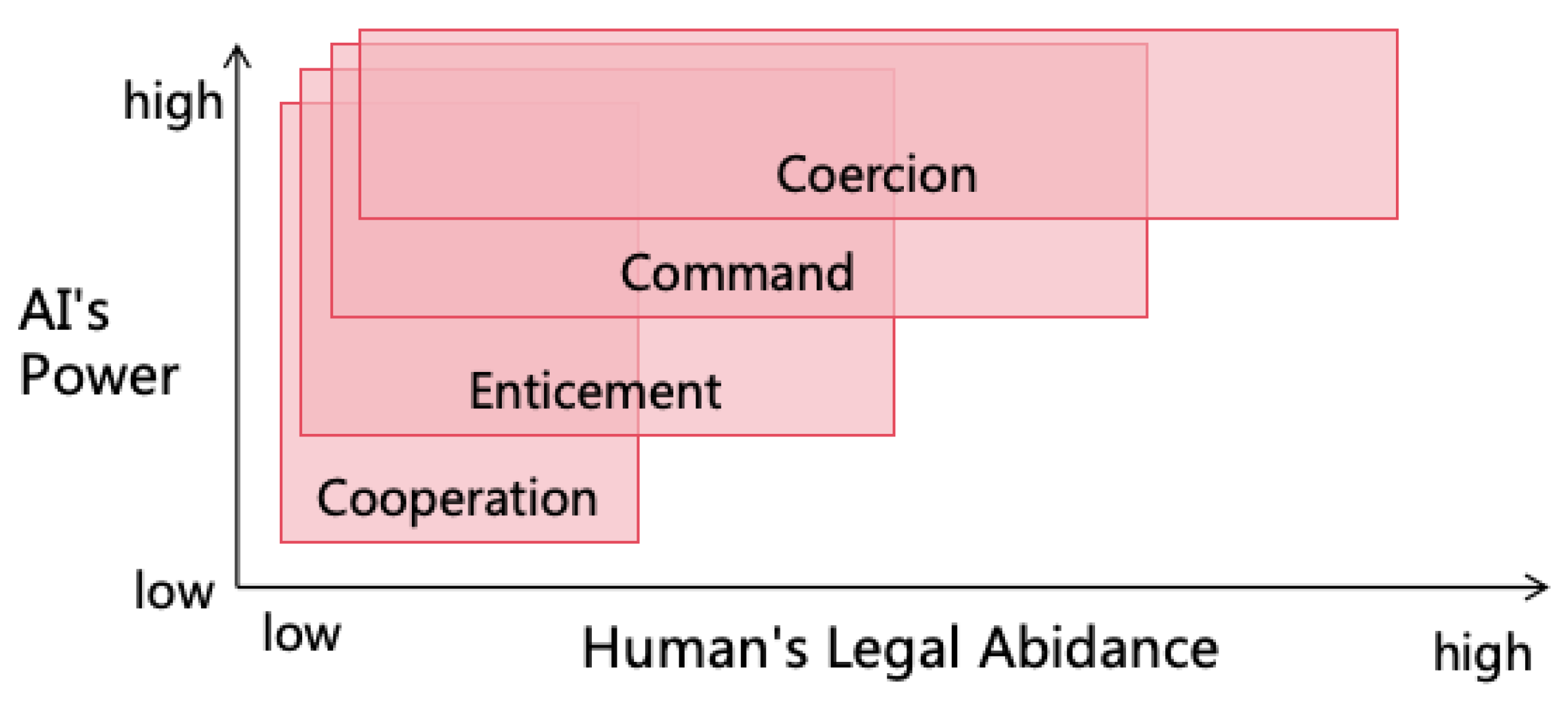 high

AI's Power

low

Coercion

Command

Enticement

Cooperation

low

Human's Legal Abidance

high